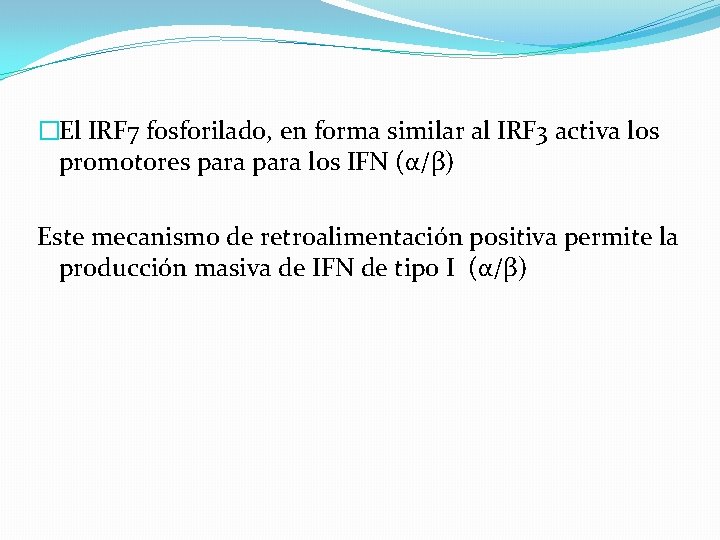 El IRF7 fosforilado, en forma similar al IRF3 activa los promotores para para los IFN ($\alpha/\beta$)

Este mecanismo de retroalimentación positiva permite la producción masiva de IFN de tipo I ($\alpha/\beta$)